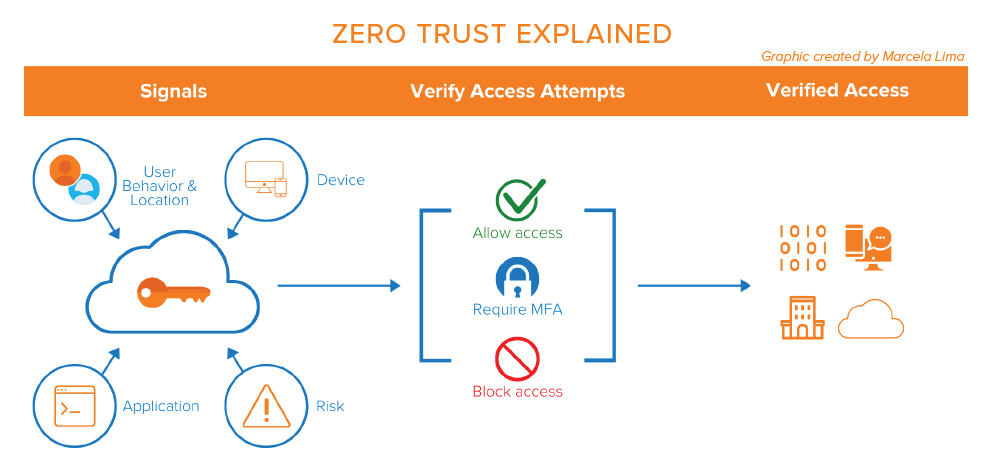 ZERO TRUST EXPLAINED

Graphic created by Marcela Lima

Signals

Verify Access Attempts

Verified Access

User Behavior & Location

Device

Application

Risk

Allow access

Require MFA

Block access

1010
0101
1010